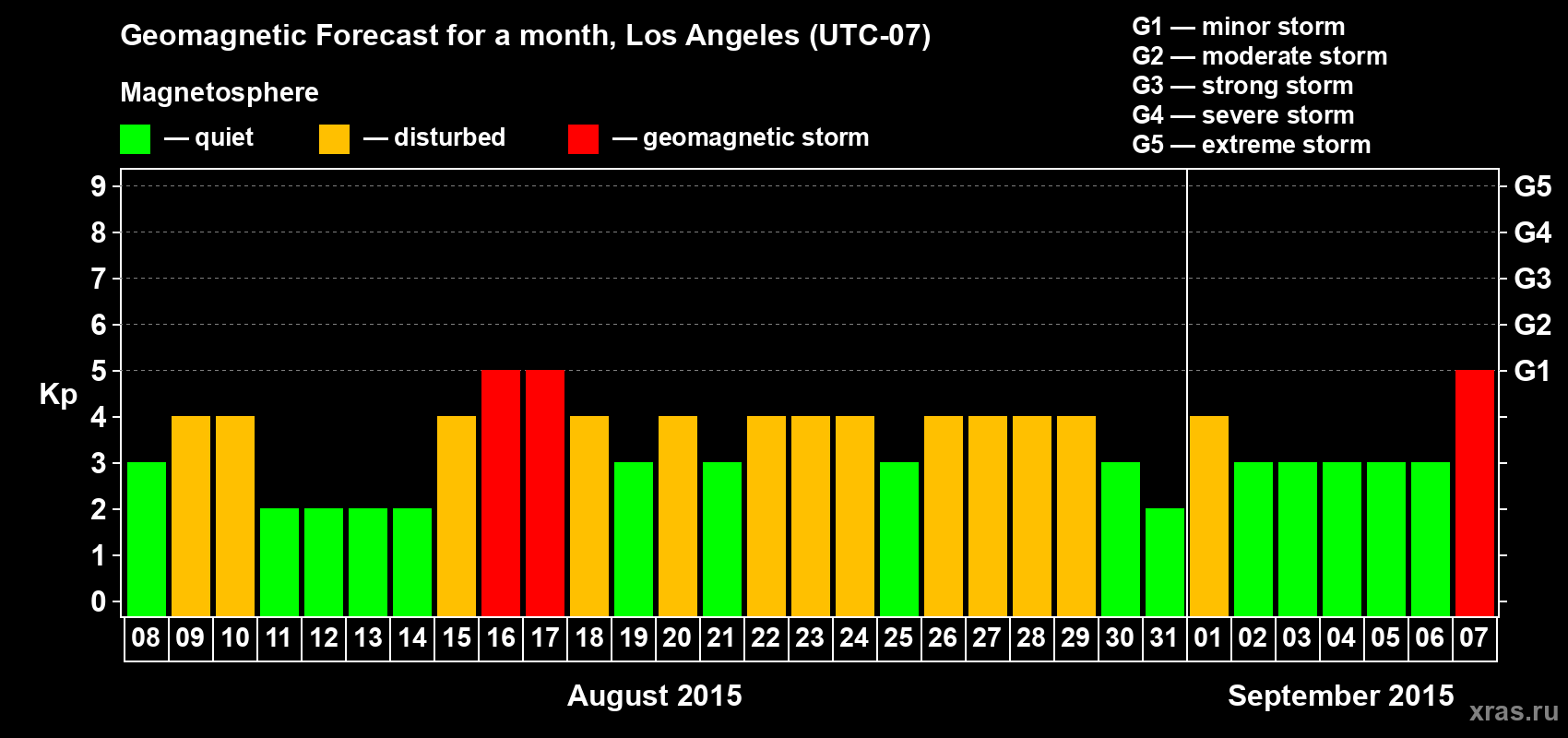 Geomagnetic Forecast for a month, Los Angeles (UTC-07)

Magnetosphere

— quiet — disturbed — geomagnetic storm

G1 — minor storm
G2 — moderate storm
G3 — strong storm
G4 — severe storm
G5 — extreme storm

Kp

9
8
7
6
5
4
3
2
1
0

G5
G4
G3
G2
G1

08 09 10 11 12 13 14 15 16 17 18 19 20 21 22 23 24 25 26 27 28 29 30 31 01 02 03 04 05 06 07

August 2015

September 2015

xras.ru